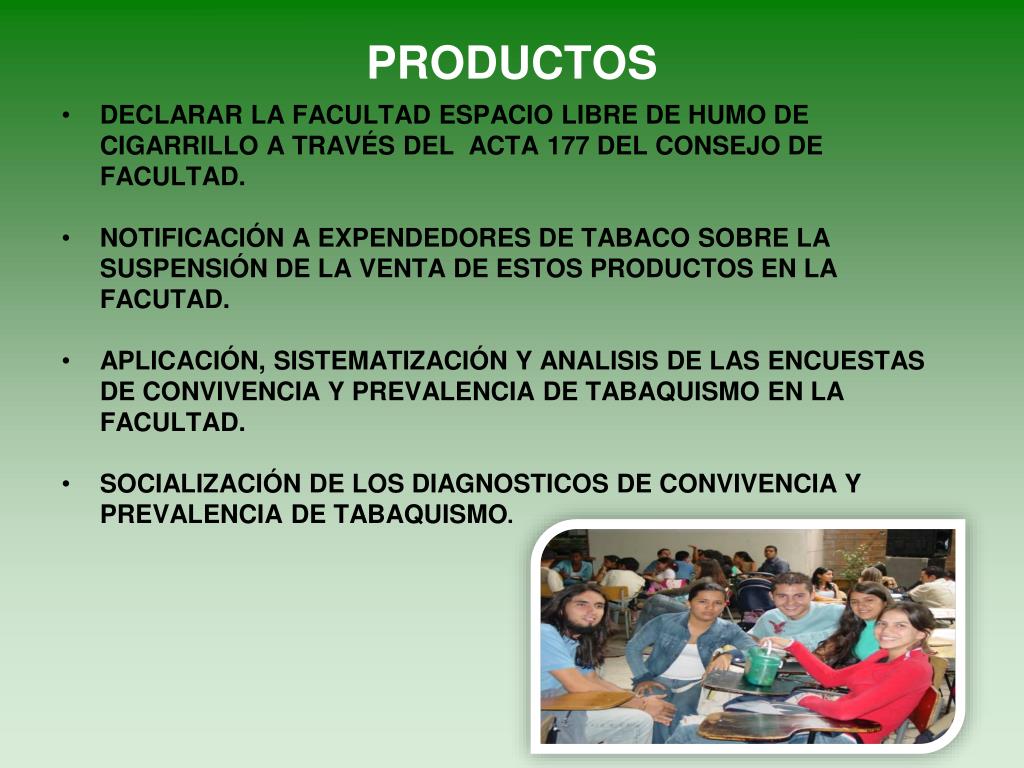 PRODUCTOS

• DECLARAR LA FACULTAD ESPACIO LIBRE DE HUMO DE CIGARRILLO A TRAVÉS DEL ACTA 177 DEL CONSEJO DE FACULTAD.

• NOTIFICACIÓN A EXPENDEDORES DE TABACO SOBRE LA SUSPENSIÓN DE LA VENTA DE ESTOS PRODUCTOS EN LA FACUTAD.

• APLICACIÓN, SISTEMATIZACIÓN Y ANALISIS DE LAS ENCUESTAS DE CONVIVENCIA Y PREVALENCIA DE TABAQUISMO EN LA FACULTAD.

• SOCIALIZACIÓN DE LOS DIAGNOSTICOS DE CONVIVENCIA Y PREVALENCIA DE TABAQUISMO.